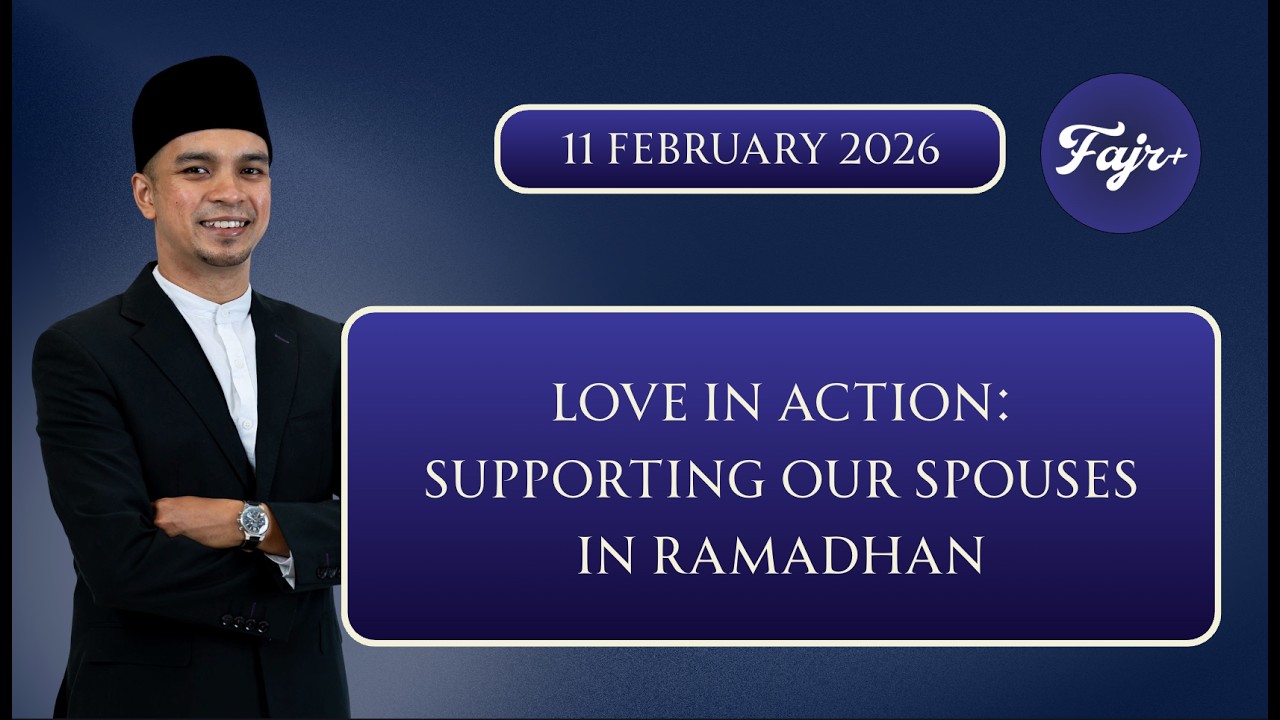 11 FEBRUARY 2026

Fajr+

LOVE IN ACTION: SUPPORTING OUR SPOUSES IN RAMADHAN